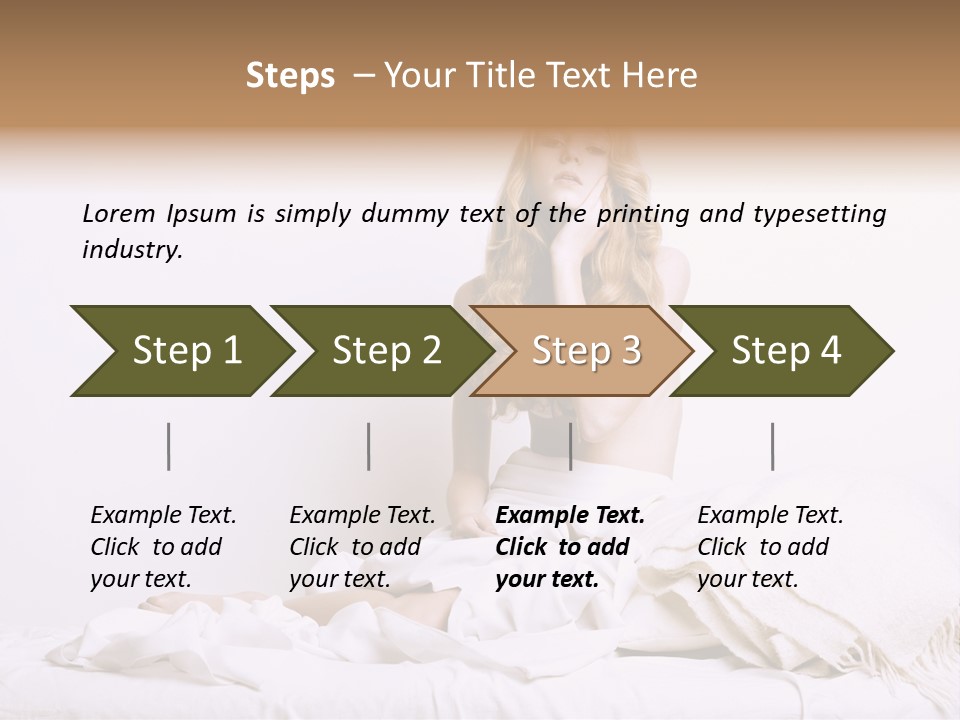 Steps – Your Title Text Here

Lorem Ipsum is simply dummy text of the printing and typesetting industry.

Step 1

Step 2

Step 3

Step 4

Example Text. Click to add your text.

Example Text. Click to add your text.

Example Text. Click to add your text.

Example Text. Click to add your text.